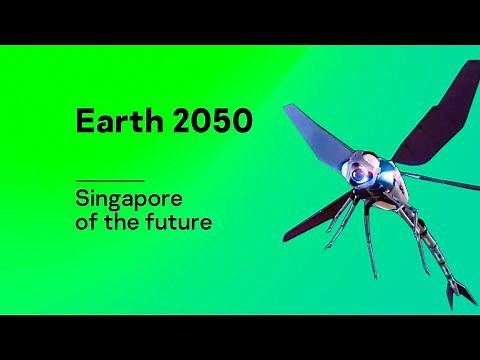 Earth 2050

Singapore of the future